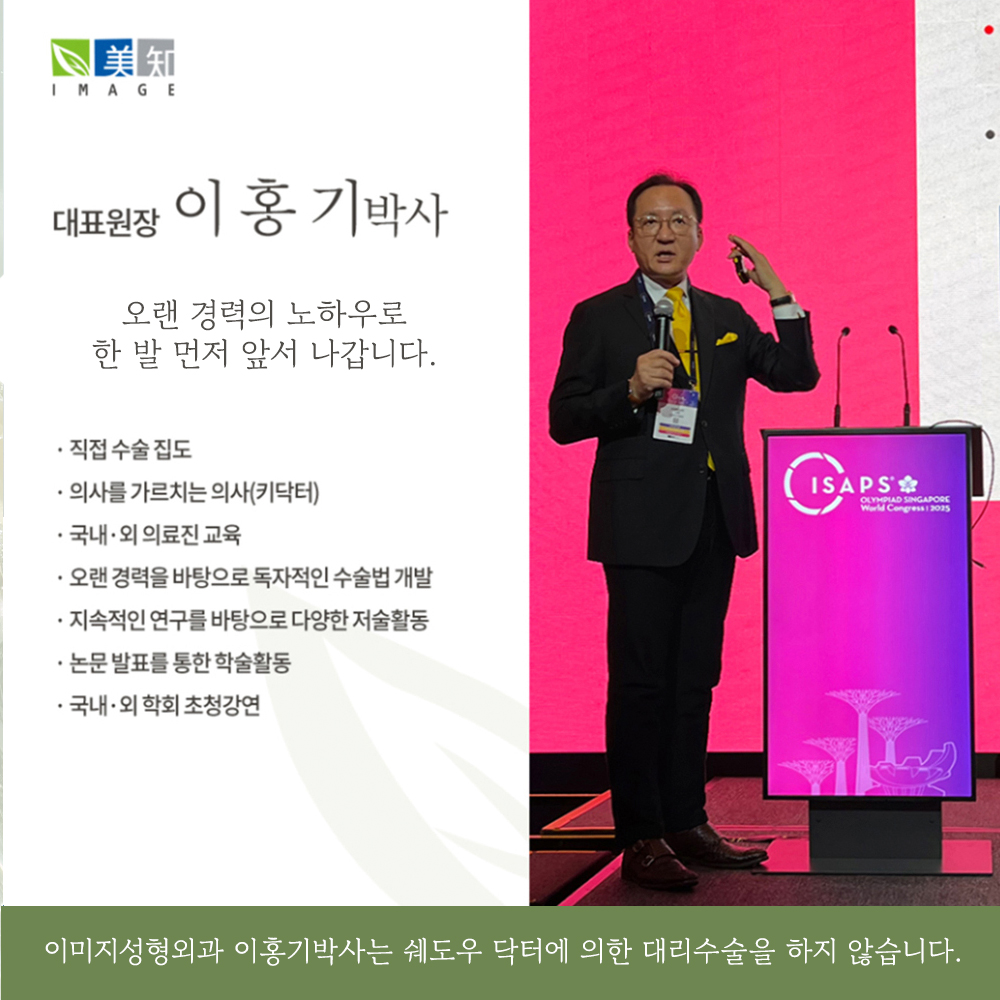 美知
IMAGE

대표원장 이 홍 기박사

오랜 경력의 노하우로
한 발 먼저 앞서 나갑니다.

· 직접 수술 집도
· 의사를 가르치는 의사(키닥터)
· 국내·외 의료진 교육
· 오랜 경력을 바탕으로 독자적인 수술법 개발
· 지속적인 연구를 바탕으로 다양한 저술활동
· 논문 발표를 통한 학술활동
· 국내·외 학회 초청강연

ISAPS
OLYMPIAD SINGAPORE
World Congress | 2025

이미지성형외과 이홍기박사는 쉐도우 닥터에 의한 대리수술을 하지 않습니다.